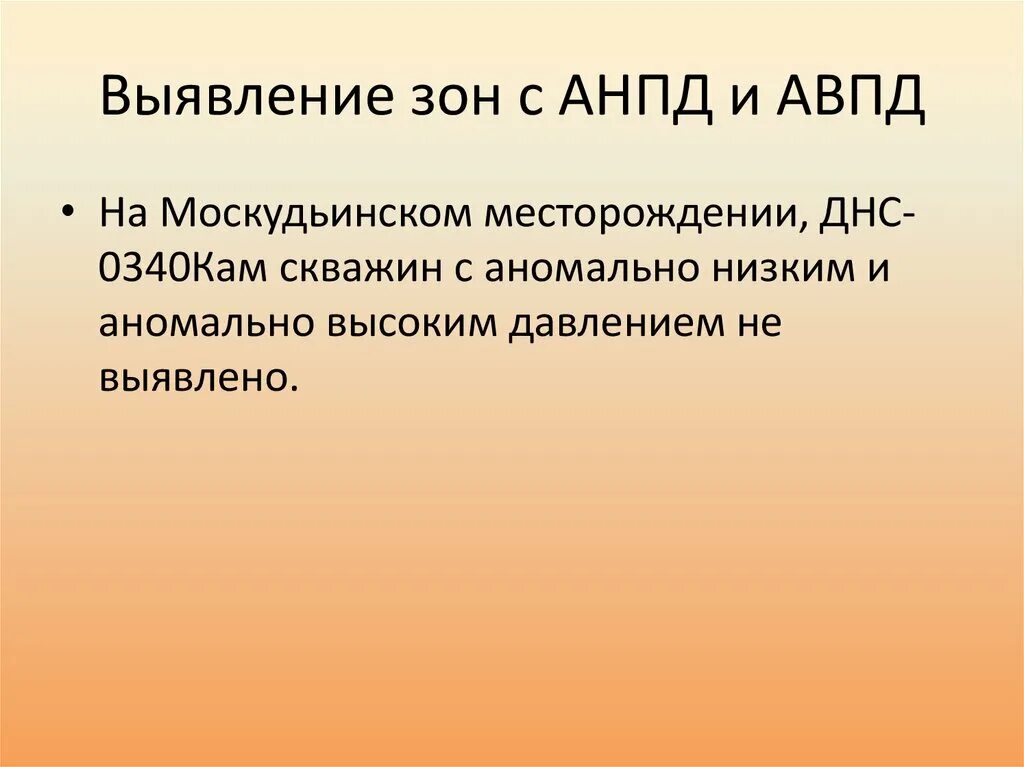 Выявление зон с АНПД и АВПД

• На Москудьинском месторождении, ДНС-0340Кам скважин с аномально низким и аномально высоким давлением не выявлено.